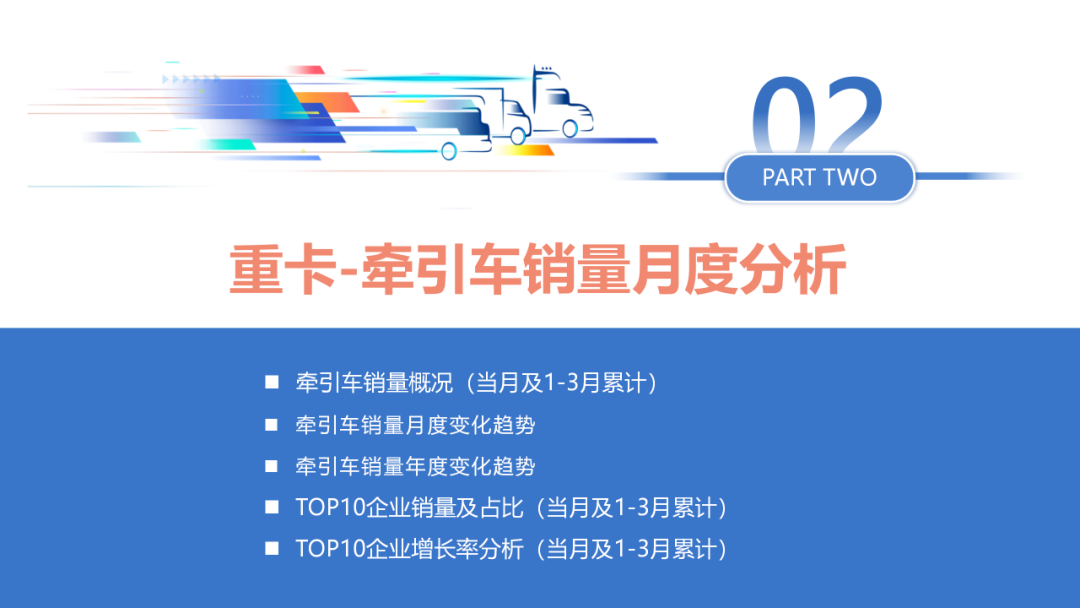 02
PART TWO

重卡-牵引车销量月度分析

■ 牵引车销量概况（当月及1-3月累计）
■ 牵引车销量月度变化趋势
■ 牵引车销量年度变化趋势
■ TOP10企业销量及占比（当月及1-3月累计）
■ TOP10企业增长率分析（当月及1-3月累计）